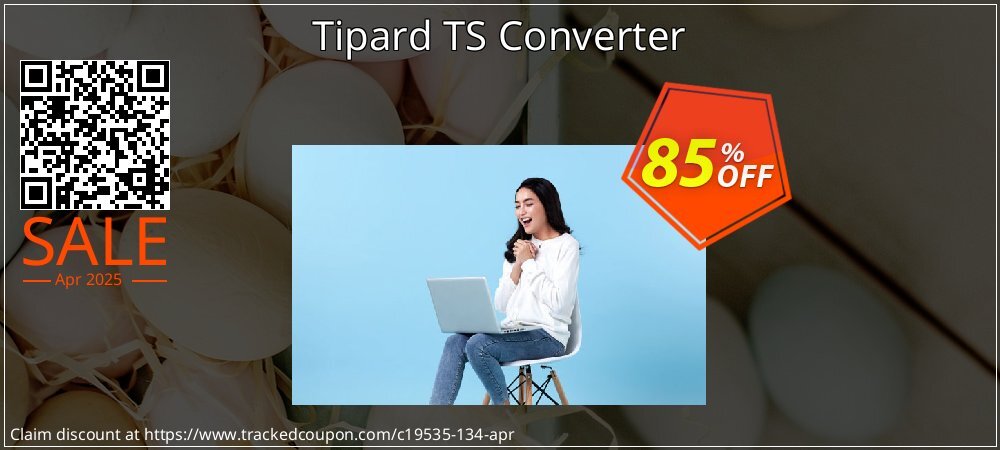 Tipard TS Converter

SALE

Apr 2025

85% OFF

Claim discount at https://www.trackedcoupon.com/c19535-134-apr